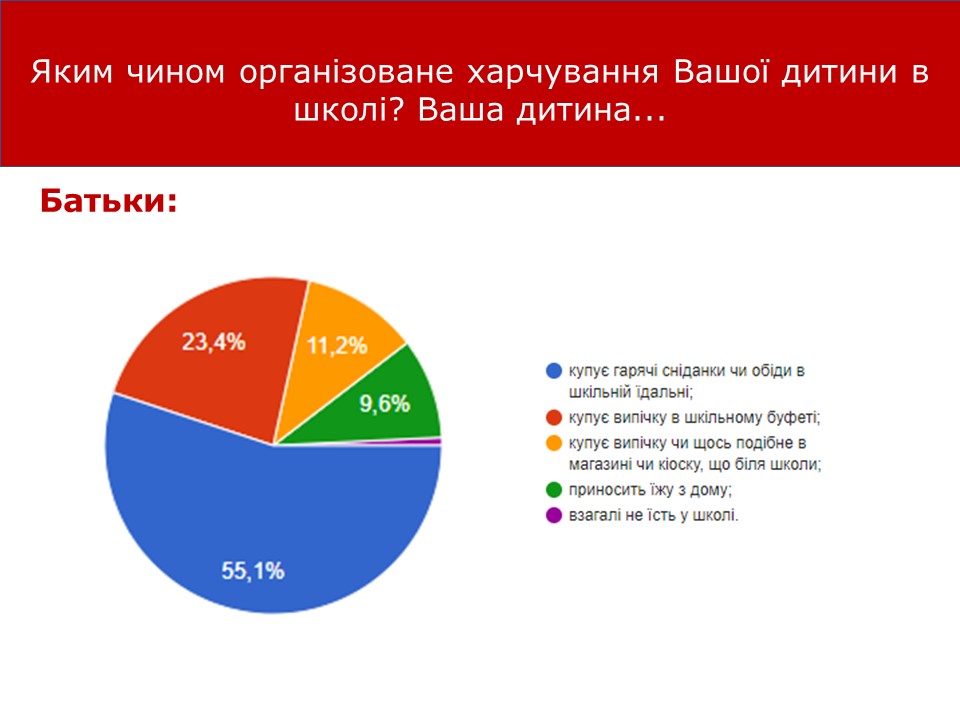 Яким чином організоване харчування Вашої дитини в школі? Ваша дитина...

Батьки:

23,4%

11,2%

9,6%

55,1%

купує гарячі сніданки чи обіди в шкільній їдальні;
купує випічку в шкільному буфеті;
купує випічку чи щось подібне в магазині чи кіоску, що біля школи;
приносить їжу з дому;
взагалі не їсть у школі.